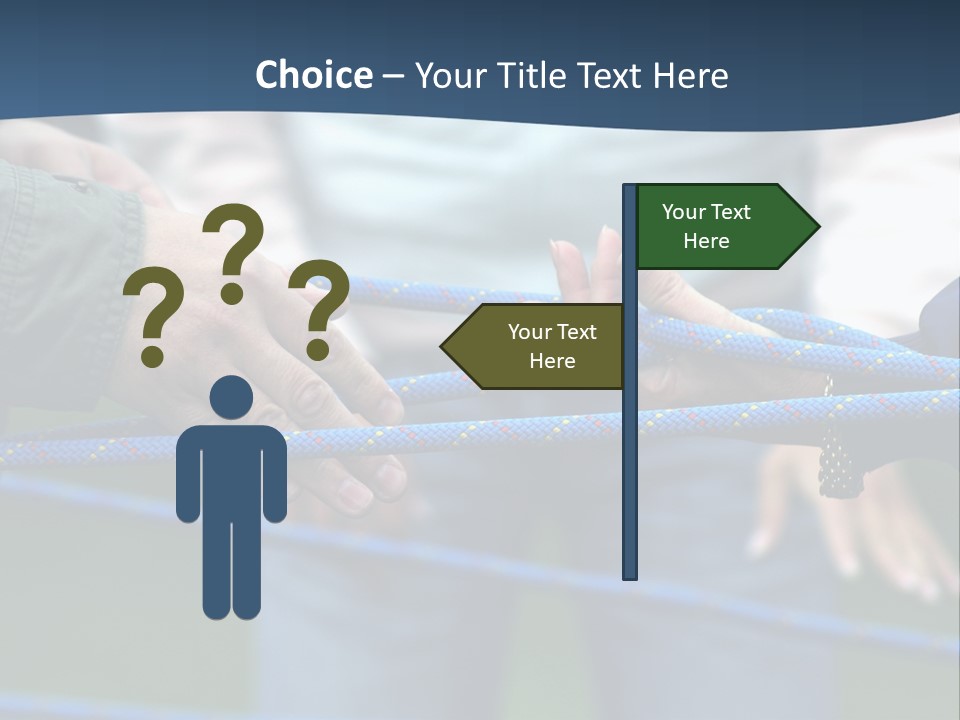 Choice – Your Title Text Here

? ? ?

Your Text Here

Your Text Here